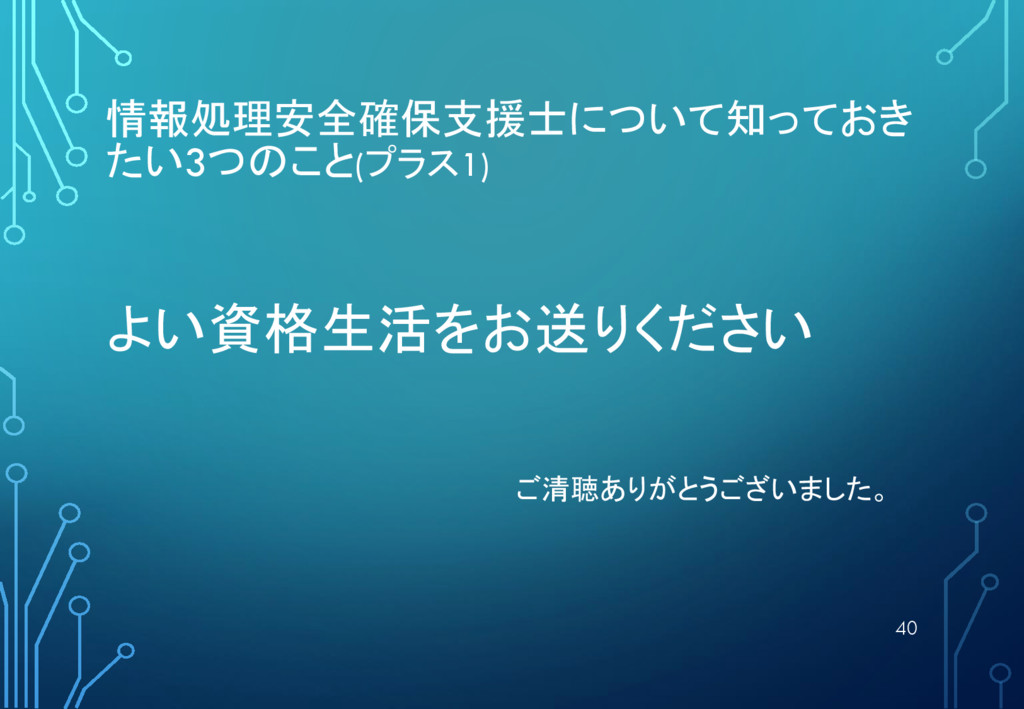 情報処理安全確保支援士について知っておきたい3つのこと(プラス1)

よい資格生活をお送りください

ご清聴ありがとうございました。

40